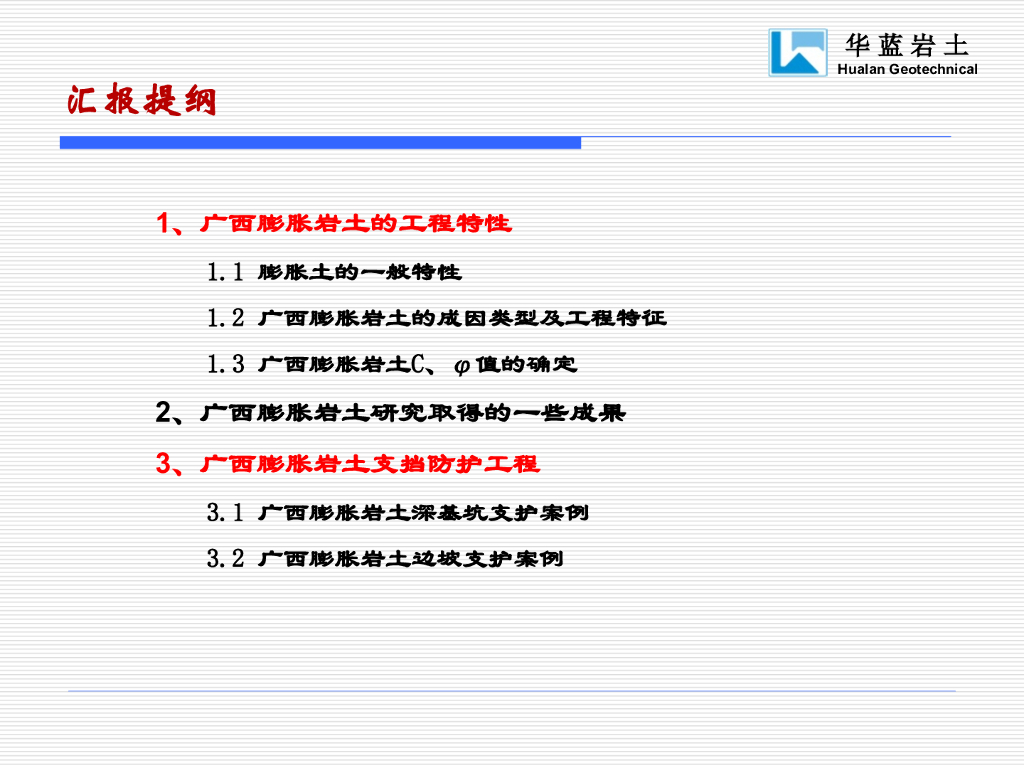 华蓝岩土
Hualan Geotechnical

汇报提纲

1、广西膨胀岩土的工程特性

1.1 膨胀土的一般特性

1.2 广西膨胀岩土的成因类型及工程特征

1.3 广西膨胀岩土C、$\varphi$值的确定

2、广西膨胀岩土研究取得的一些成果

3、广西膨胀岩土支挡防护工程

3.1 广西膨胀岩土深基坑支护案例

3.2 广西膨胀岩土边坡支护案例